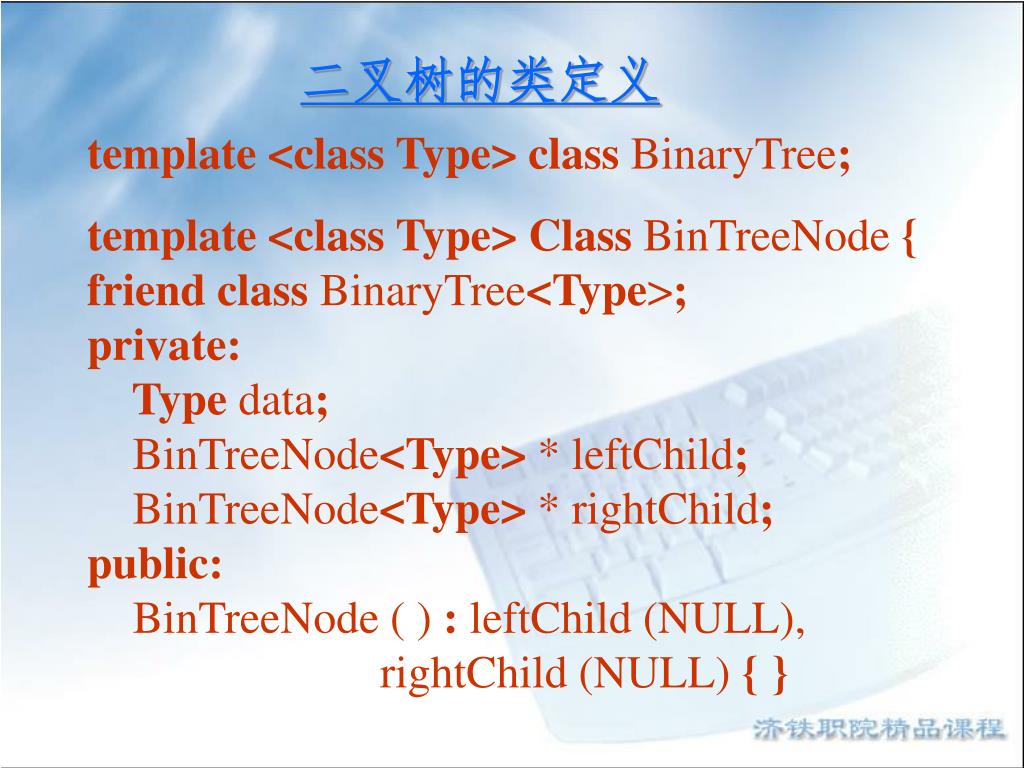 二叉树的类定义

template <class Type> class BinaryTree;

template <class Type> Class BinTreeNode {
friend class BinaryTree<Type>;
private:
Type data;
BinTreeNode<Type> * leftChild;
BinTreeNode<Type> * rightChild;
public:
BinTreeNode ( ) : leftChild (NULL),
rightChild (NULL) { }

济铁职院精品课程